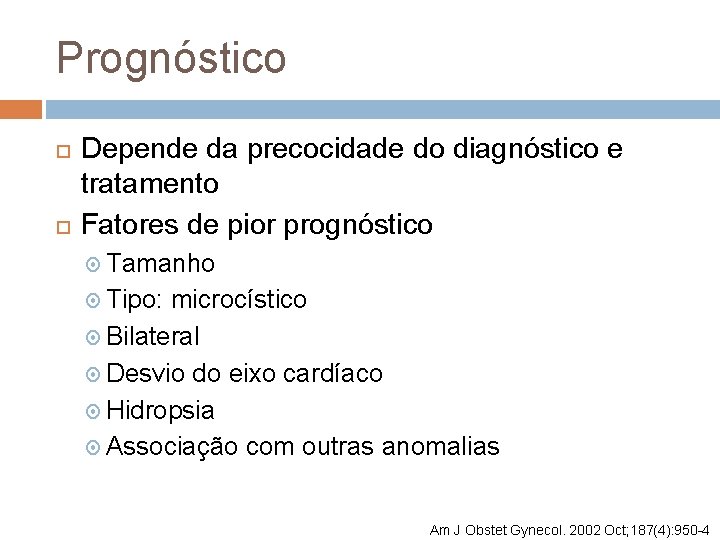 Prognóstico

Depende da precocidade do diagnóstico e tratamento

Fatores de pior prognóstico

Tamanho

Tipo: microcístico

Bilateral

Desvio do eixo cardíaco

Hidropsia

Associação com outras anomalias

Am J Obstet Gynecol. 2002 Oct;187(4):950-4